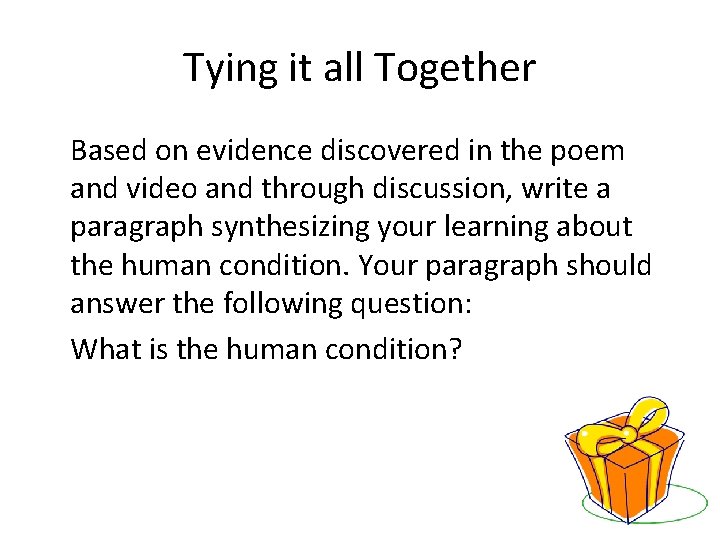 Tying it all Together

Based on evidence discovered in the poem and video and through discussion, write a paragraph synthesizing your learning about the human condition. Your paragraph should answer the following question:

What is the human condition?